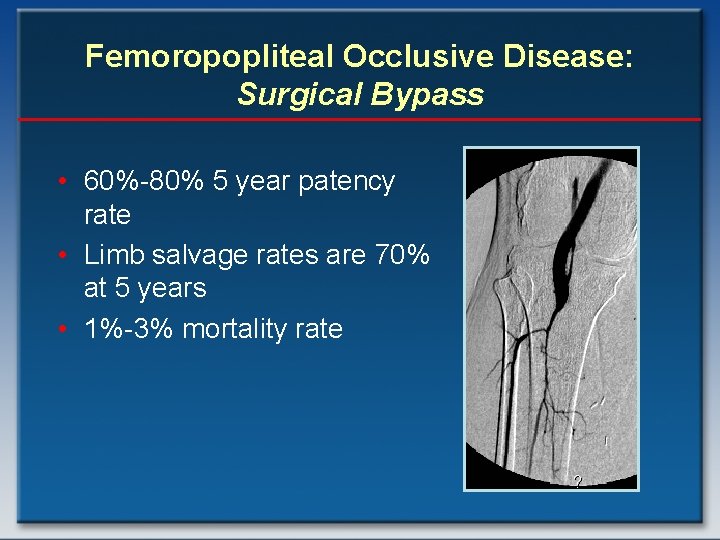 Femoropopliteal Occlusive Disease:
Surgical Bypass

• 60%-80% 5 year patency rate
• Limb salvage rates are 70% at 5 years
• 1%-3% mortality rate

?